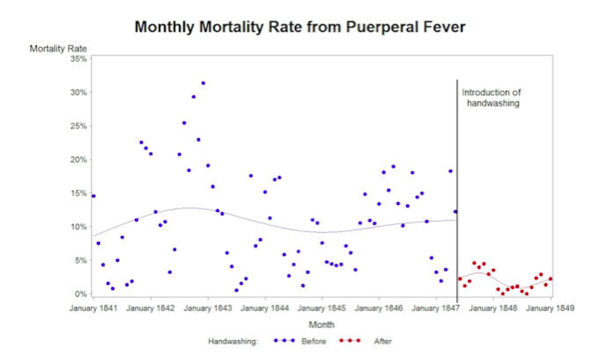 Monthly Mortality Rate from Puerperal Fever

Mortality Rate

35%
30%
25%
20%
15%
10%
5%
0%

Introduction of handwashing

January 1841 January 1842 January 1843 January 1844 January 1845 January 1846 January 1847 January 1848 January 1849

Month

Handwashing: Before After